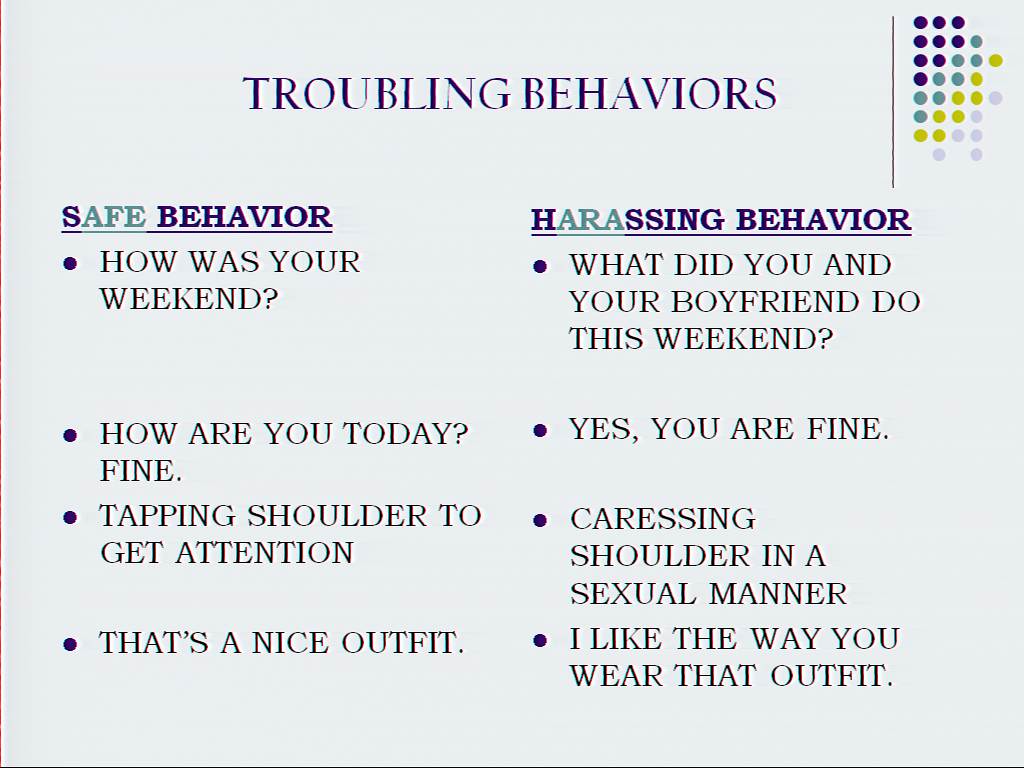 TROUBLING BEHAVIORS

SAFE BEHAVIOR

- HOW WAS YOUR WEEKEND?
- HOW ARE YOU TODAY? FINE.
- TAPPING SHOULDER TO GET ATTENTION
- THAT'S A NICE OUTFIT.

HARASSING BEHAVIOR

- WHAT DID YOU AND YOUR BOYFRIEND DO THIS WEEKEND?
- YES, YOU ARE FINE.
- CARESSING SHOULDER IN A SEXUAL MANNER
- I LIKE THE WAY YOU WEAR THAT OUTFIT.